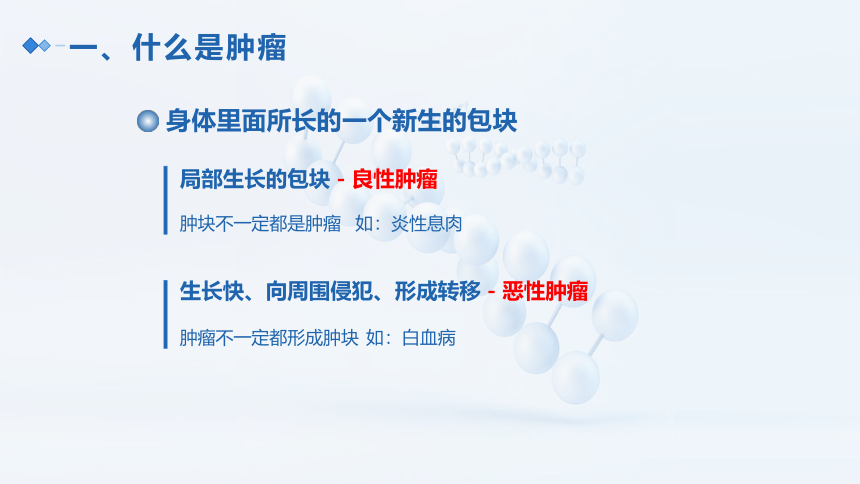 一、什么是肿瘤

身体里面所长的一个新生的包块

局部生长的包块 - 良性肿瘤

肿块不一定都是肿瘤　如：炎性息肉

生长快、向周围侵犯、形成转移 - 恶性肿瘤

肿瘤不一定都形成肿块 如：白血病